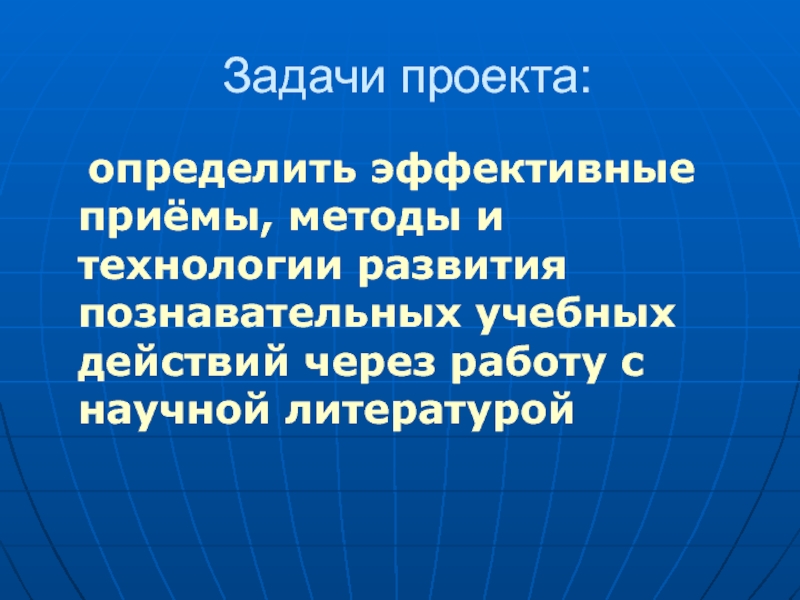 Задачи проекта:

определить эффективные приёмы, методы и технологии развития познавательных учебных действий через работу с научной литературой